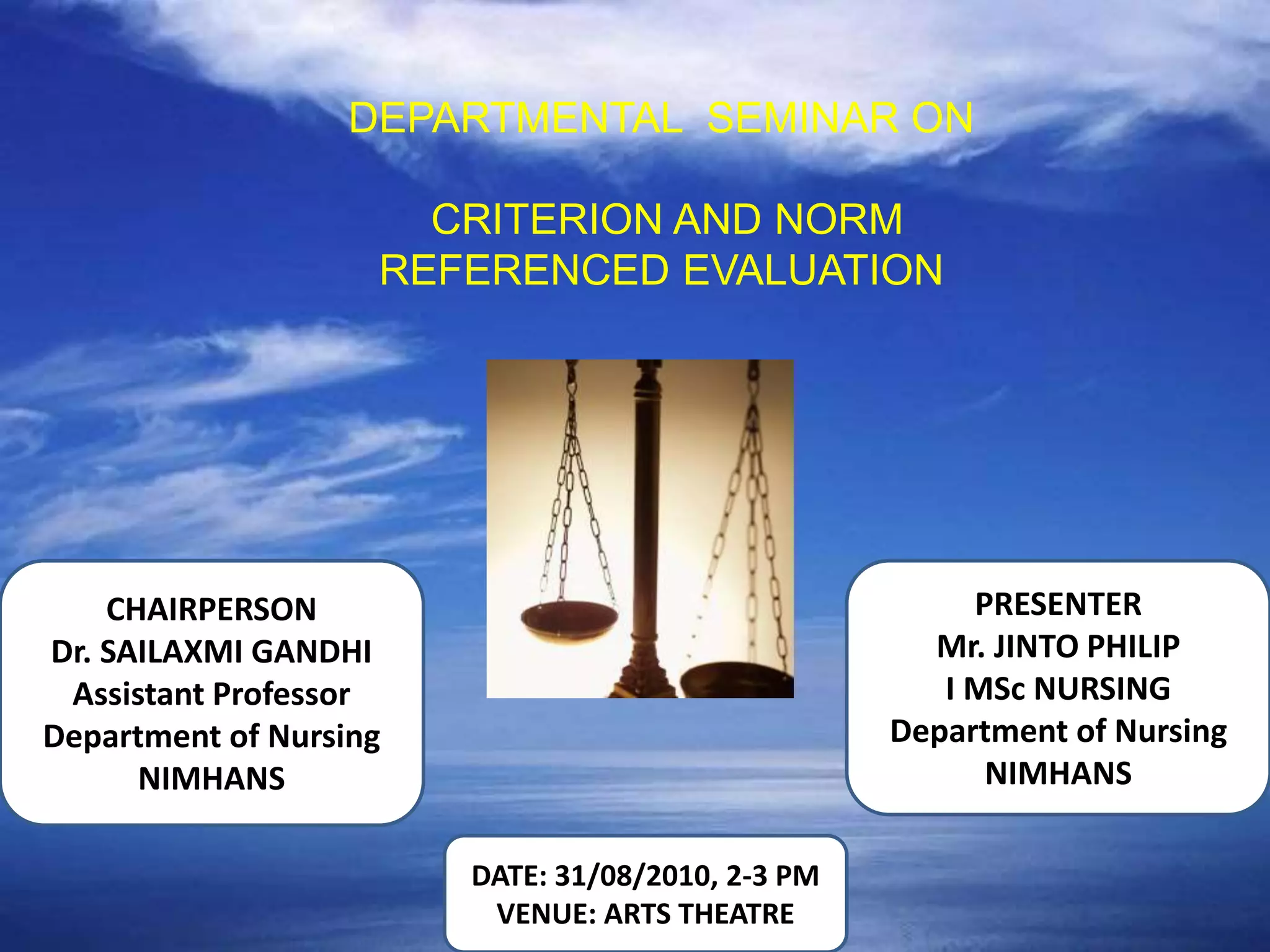 DEPARTMENTAL SEMINAR ON

CRITERION AND NORM REFERENCED EVALUATION

CHAIRPERSON
Dr. SAILAXMI GANDHI
Assistant Professor
Department of Nursing
NIMHANS

PRESENTER
Mr. JINTO PHILIP
I MSc NURSING
Department of Nursing
NIMHANS

DATE: 31/08/2010, 2-3 PM
VENUE: ARTS THEATRE